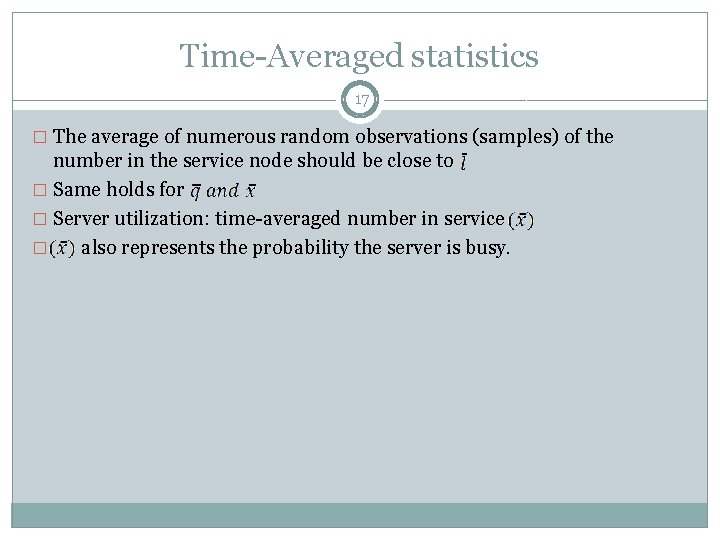 Time-Averaged statistics

17

□ The average of numerous random observations (samples) of the number in the service node should be close to $\bar{l}$

□ Same holds for $\bar{q}$ $and$ $\bar{x}$

□ Server utilization: time-averaged number in service $(\bar{x})$

□ $(\bar{x})$ also represents the probability the server is busy.